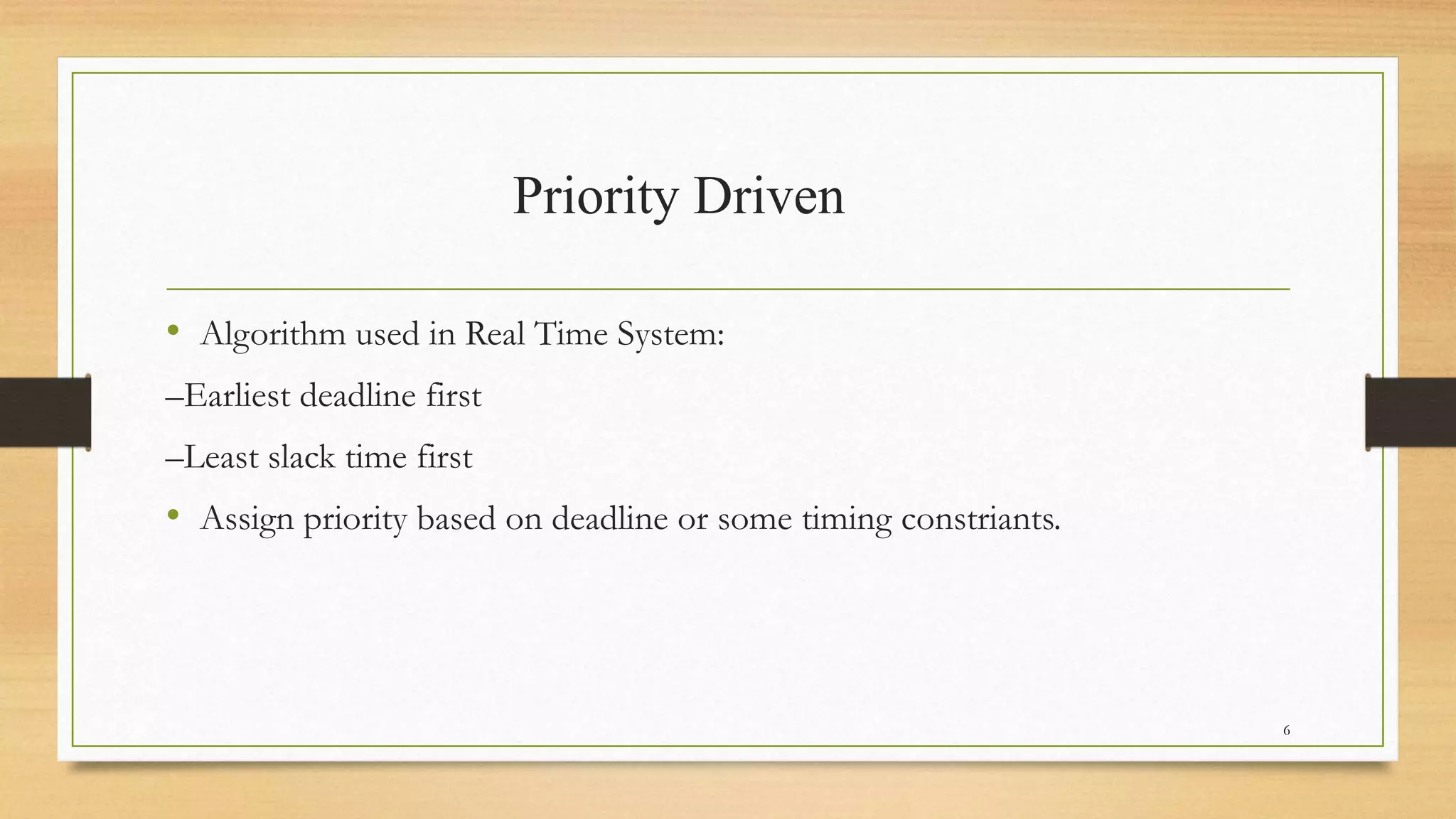 Priority Driven

• Algorithm used in Real Time System:

–Earliest deadline first

–Least slack time first

• Assign priority based on deadline or some timing constriants.

6